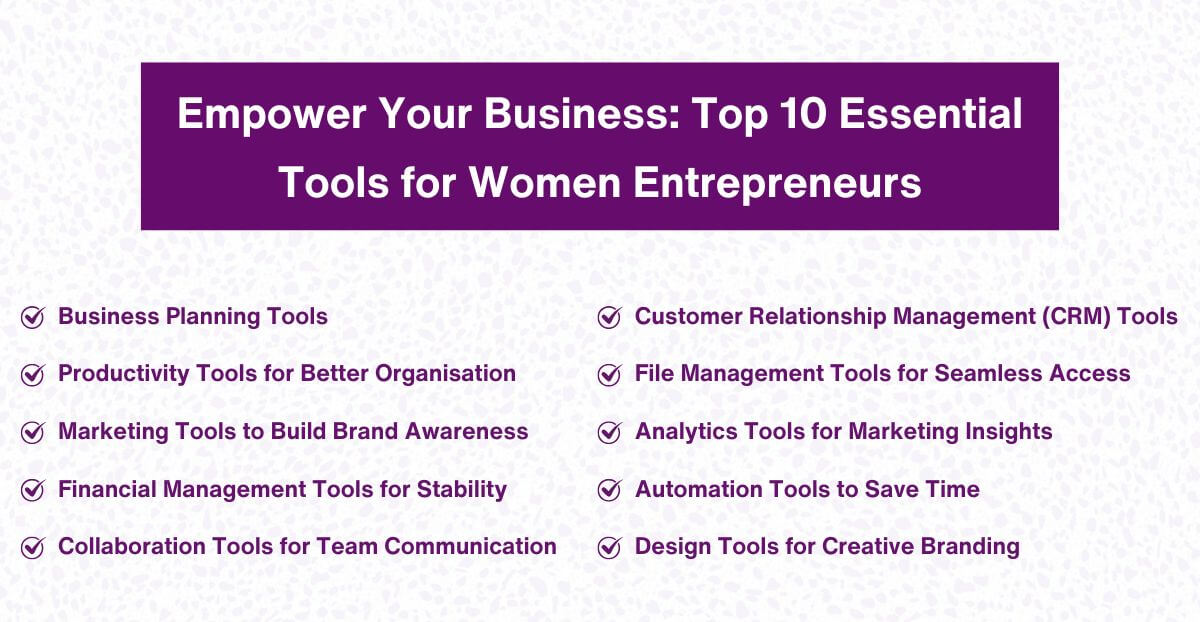 Empower Your Business: Top 10 Essential Tools for Women Entrepreneurs

Business Planning Tools
Productivity Tools for Better Organisation
Marketing Tools to Build Brand Awareness
Financial Management Tools for Stability
Collaboration Tools for Team Communication

Customer Relationship Management (CRM) Tools
File Management Tools for Seamless Access
Analytics Tools for Marketing Insights
Automation Tools to Save Time
Design Tools for Creative Branding